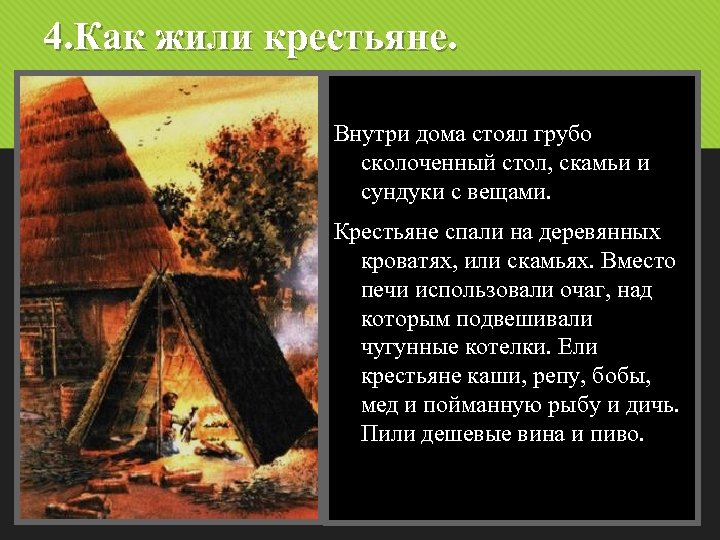 4.Как жили крестьяне.

Внутри дома стоял грубо сколоченный стол, скамьи и сундуки с вещами.

Крестьяне спали на деревянных кроватях, или скамьях. Вместо печи использовали очаг, над которым подвешивали чугунные котелки. Ели крестьяне каши, репу, бобы, мед и пойманную рыбу и дичь. Пили дешевые вина и пиво.